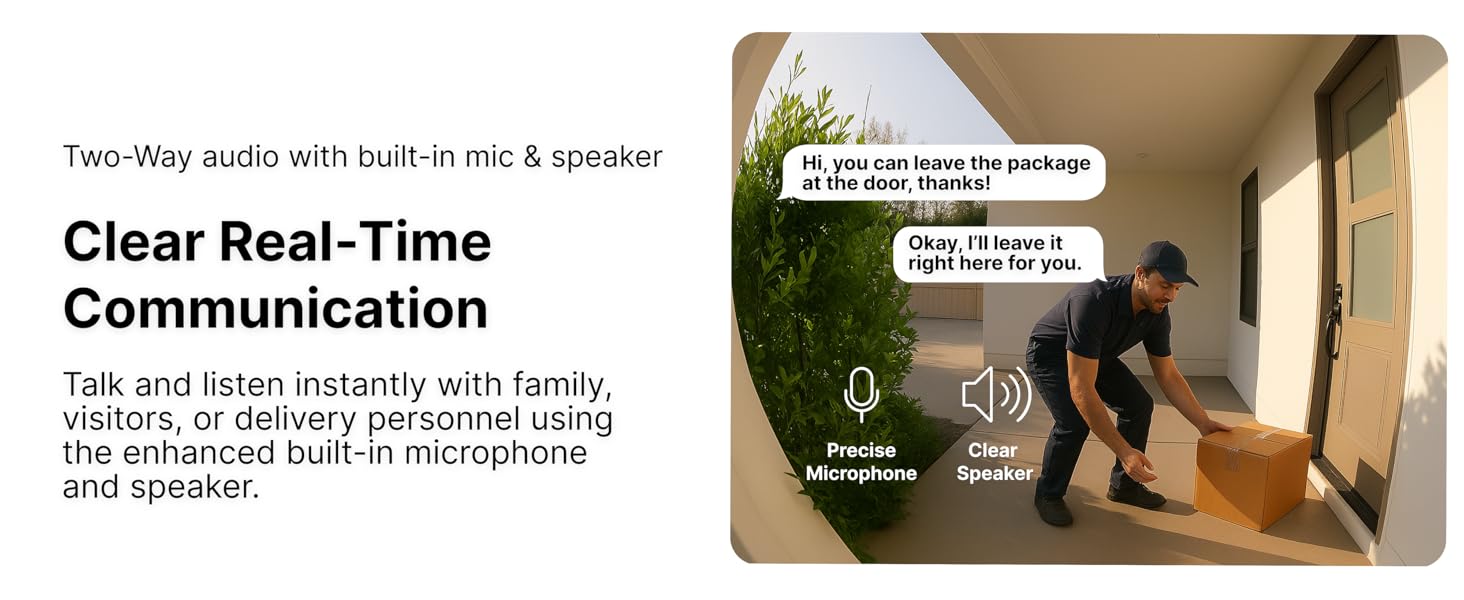 Two-Way audio with built-in mic & speaker

Clear Real-Time Communication

Talk and listen instantly with family, visitors, or delivery personnel using the enhanced built-in microphone and speaker.

Hi, you can leave the package at the door, thanks!

Okay, I'll leave it right here for you.

Precise Microphone

Clear Speaker